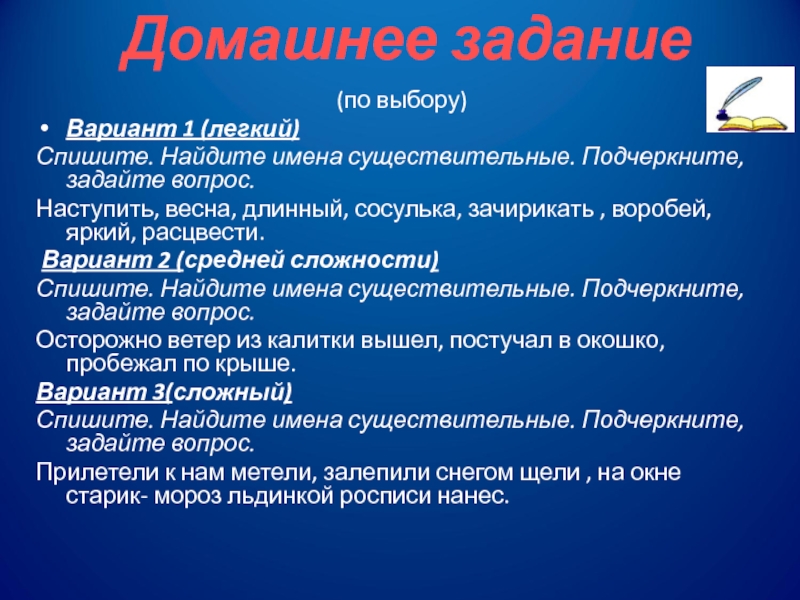 Домашнее задание

(по выбору)

• Вариант 1 (легкий)

Спишите. Найдите имена существительные. Подчеркните, задайте вопрос.

Наступить, весна, длинный, сосулька, зачирикать , воробей, яркий, расцвести.

Вариант 2 (средней сложности)

Спишите. Найдите имена существительные. Подчеркните, задайте вопрос.

Осторожно ветер из калитки вышел, постучал в окошко, пробежал по крыше.

Вариант 3(сложный)

Спишите. Найдите имена существительные. Подчеркните, задайте вопрос.

Прилетели к нам метели, залепили снегом щели , на окне старик- мороз льдинкой росписи нанес.